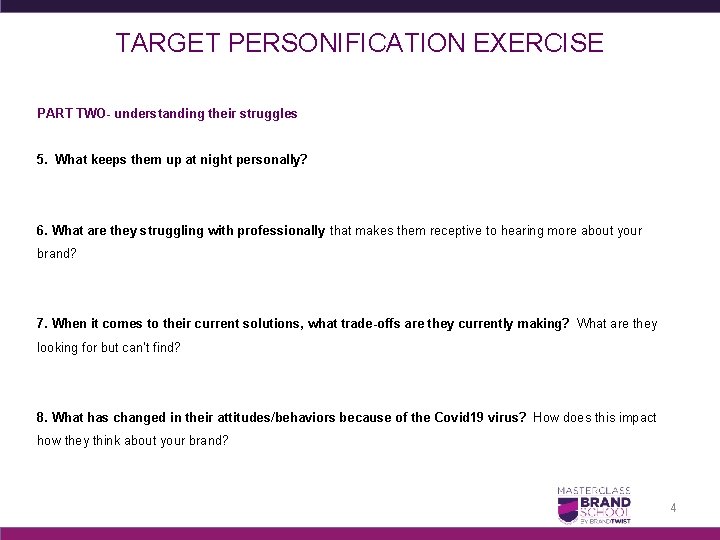 TARGET PERSONIFICATION EXERCISE

PART TWO- understanding their struggles

5. What keeps them up at night personally?

6. What are they struggling with professionally that makes them receptive to hearing more about your brand?

7. When it comes to their current solutions, what trade-offs are they currently making? What are they looking for but can't find?

8. What has changed in their attitudes/behaviors because of the Covid19 virus? How does this impact how they think about your brand?

MASTERCLASS BRAND SCHOOL BY BRANDTWIST

4